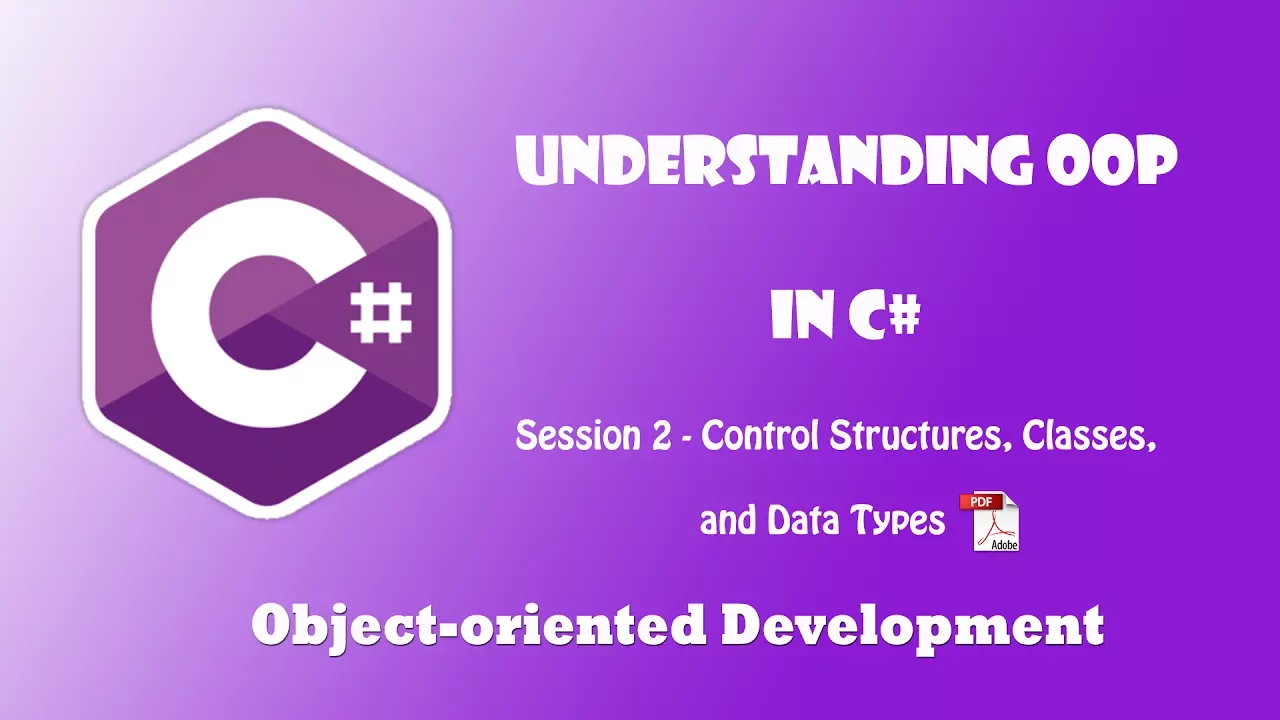 C#

UNDERSTANDING OOP

IN C#

Session 2 - Control Structures, Classes, and Data Types

PDF
Adobe

Object-oriented Development